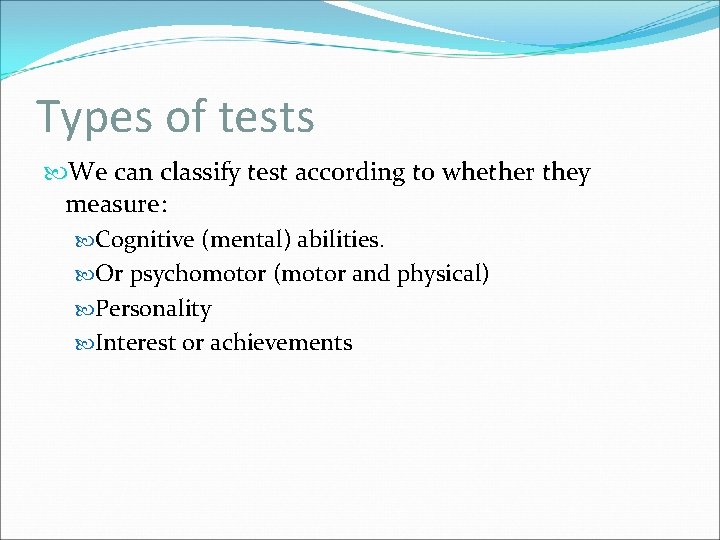 Types of tests

We can classify test according to whether they measure:

Cognitive (mental) abilities.

Or psychomotor (motor and physical)

Personality

Interest or achievements